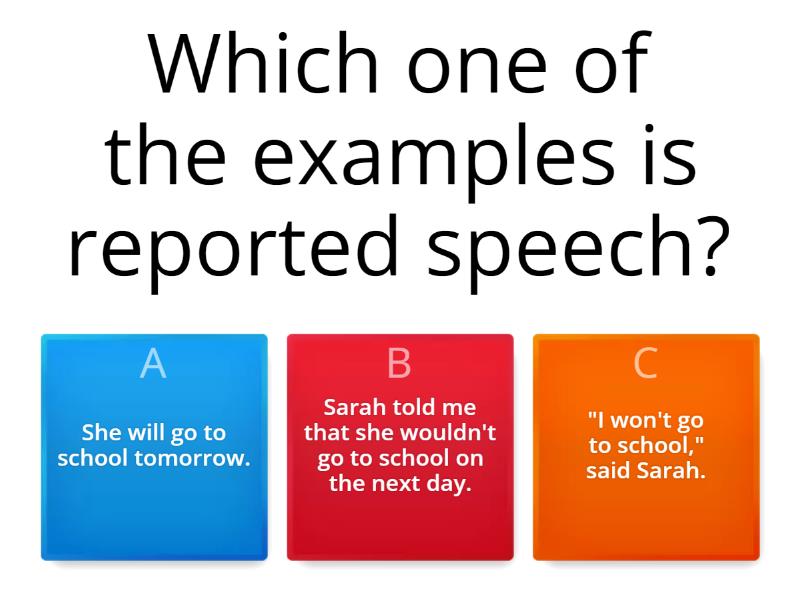 Which one of the examples is reported speech?

A
She will go to school tomorrow.

B
Sarah told me that she wouldn't go to school on the next day.

C
"I won't go to school," said Sarah.